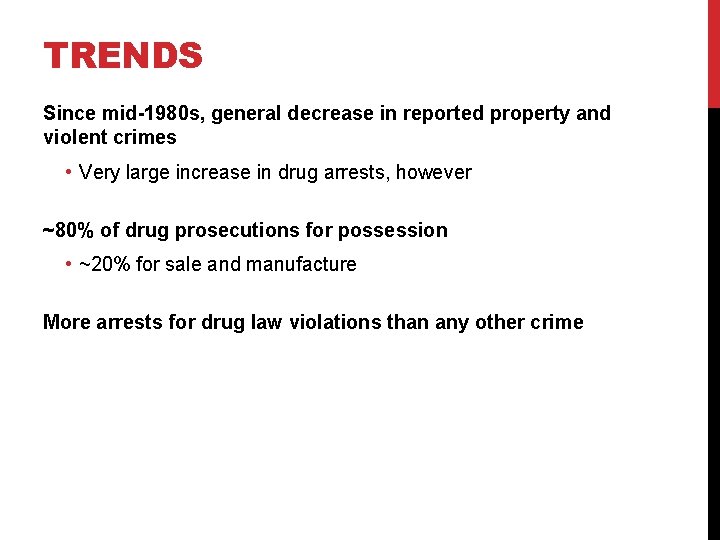 TRENDS

Since mid-1980s, general decrease in reported property and violent crimes

• Very large increase in drug arrests, however

~80% of drug prosecutions for possession

• ~20% for sale and manufacture

More arrests for drug law violations than any other crime